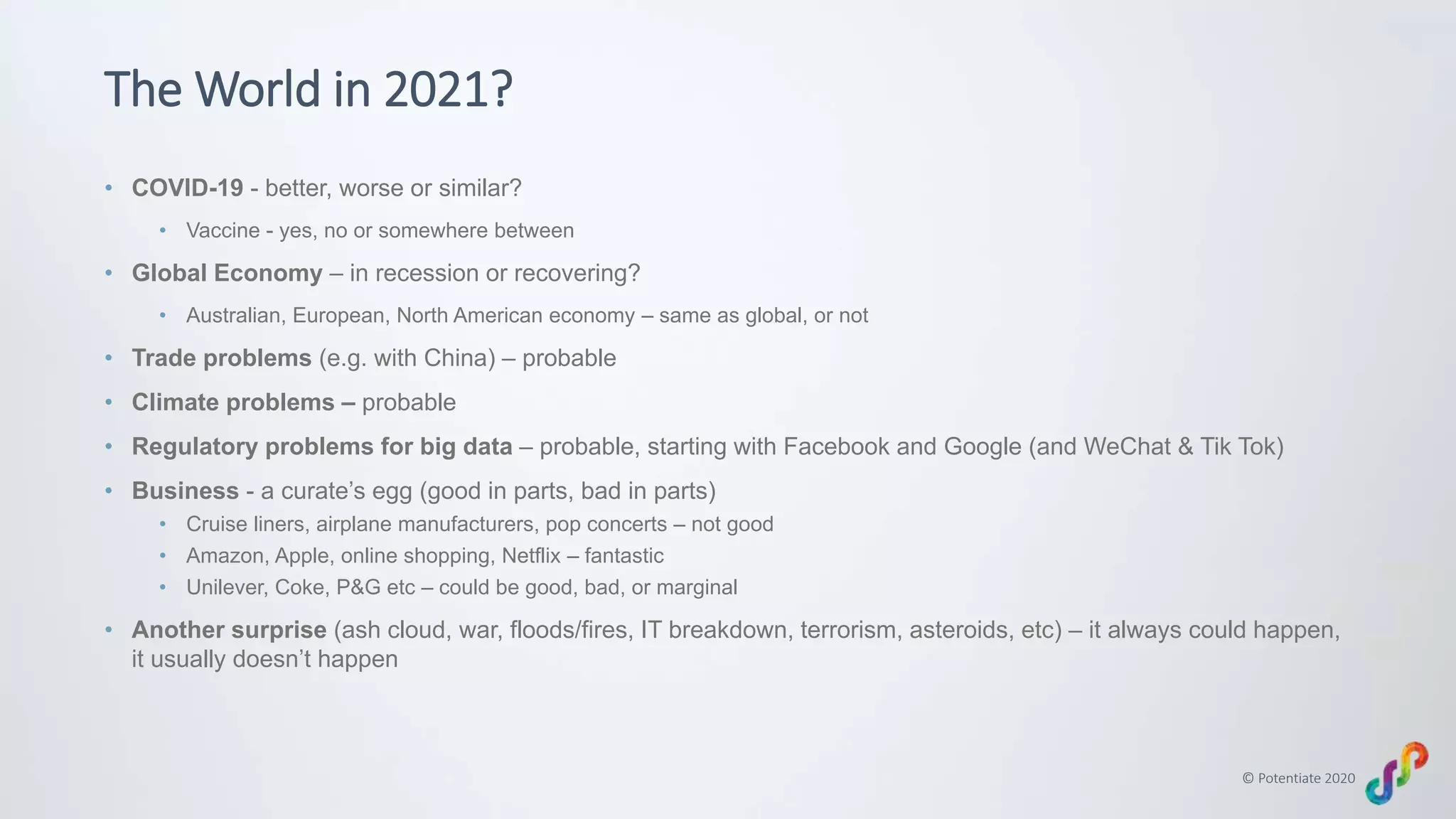 The World in 2021?

• COVID-19 - better, worse or similar?
  • Vaccine - yes, no or somewhere between
• Global Economy – in recession or recovering?
  • Australian, European, North American economy – same as global, or not
• Trade problems (e.g. with China) – probable
• Climate problems – probable
• Regulatory problems for big data – probable, starting with Facebook and Google (and WeChat & Tik Tok)
• Business - a curate's egg (good in parts, bad in parts)
  • Cruise liners, airplane manufacturers, pop concerts – not good
  • Amazon, Apple, online shopping, Netflix – fantastic
  • Unilever, Coke, P&G etc – could be good, bad, or marginal
• Another surprise (ash cloud, war, floods/fires, IT breakdown, terrorism, asteroids, etc) – it always could happen, it usually doesn't happen

© Potentiate 2020